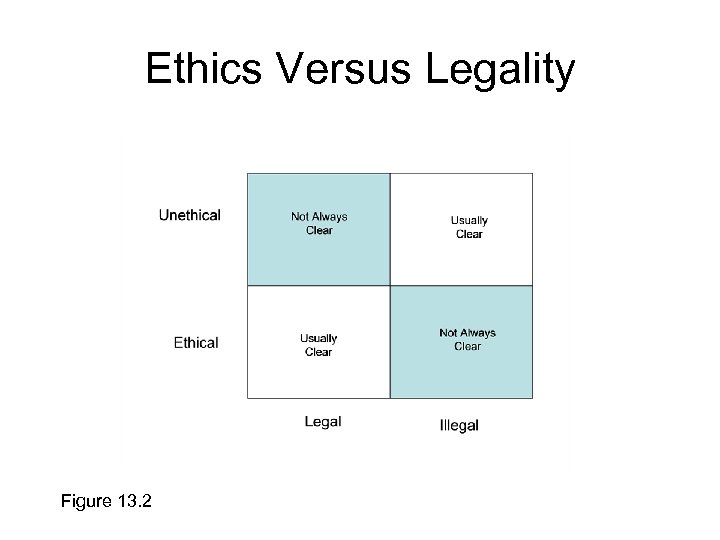 Ethics Versus Legality

| | Legal | Illegal |
|---|---|---|
| Unethical | Not Always Clear | Usually Clear |
| Ethical | Usually Clear | Not Always Clear |

Figure 13.2